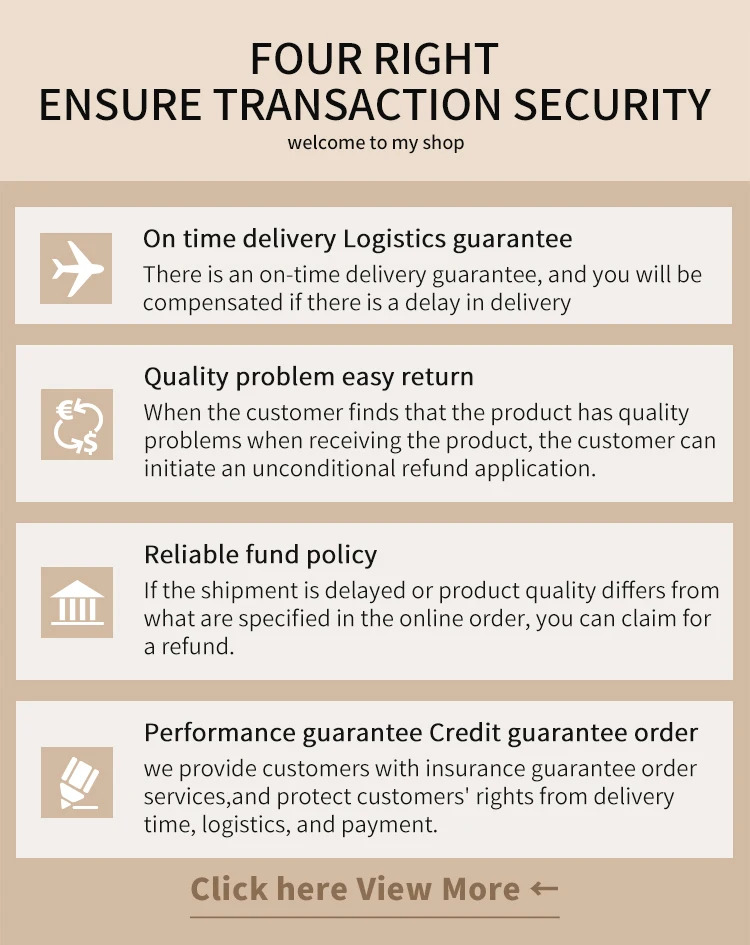 FOUR RIGHT
ENSURE TRANSACTION SECURITY
welcome to my shop

On time delivery Logistics guarantee
There is an on-time delivery guarantee, and you will be compensated if there is a delay in delivery

Quality problem easy return
When the customer finds that the product has quality problems when receiving the product, the customer can initiate an unconditional refund application.

Reliable fund policy
If the shipment is delayed or product quality differs from what are specified in the online order, you can claim for a refund.

Performance guarantee Credit guarantee order
we provide customers with insurance guarantee order services,and protect customers' rights from delivery time, logistics, and payment.

Click here View More ←